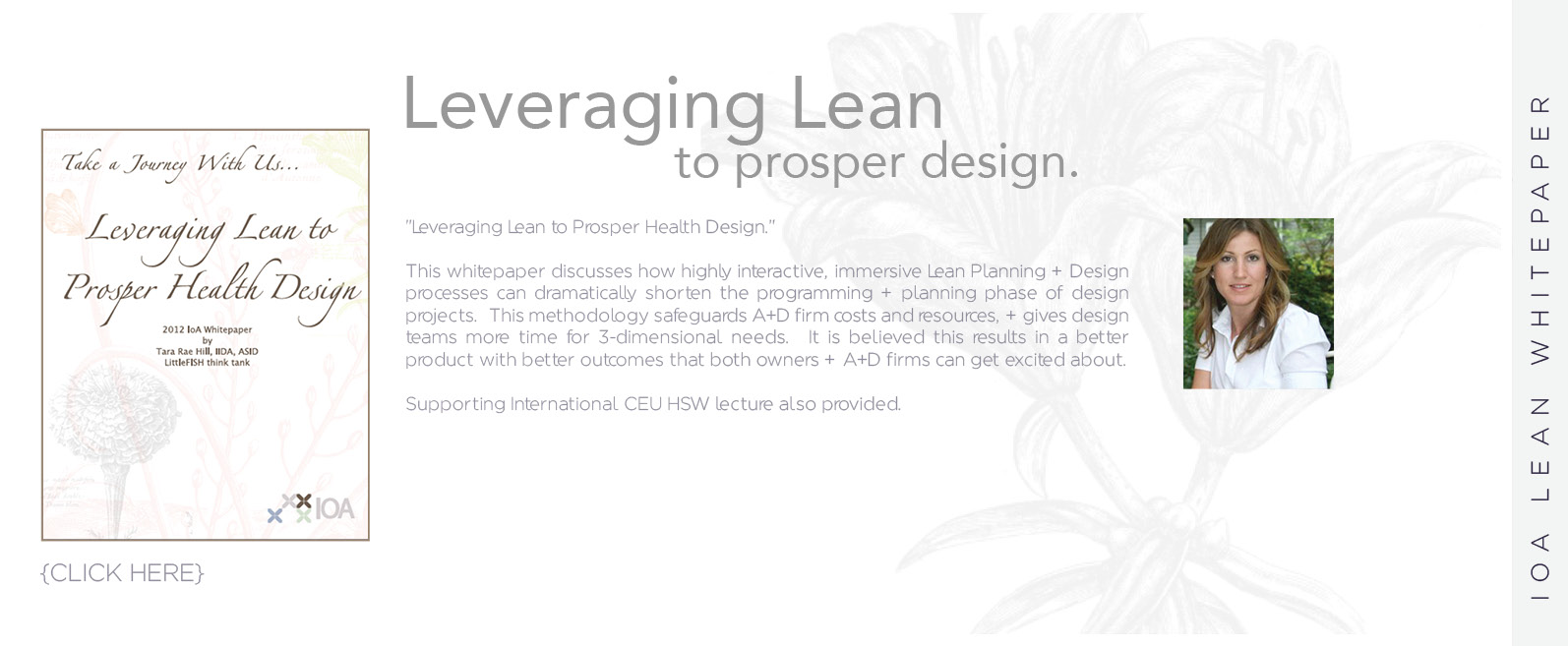 Take a Journey With Us...

Leveraging Lean to Prosper Health Design

2012 IoA Whitepaper
by
Tara Rae Hill, IIDA, ASID
LittleFISH think tank

IOA

{CLICK HERE}

Leveraging Lean
to prosper design.

"Leveraging Lean to Prosper Health Design."

This whitepaper discusses how highly interactive, immersive Lean Planning + Design processes can dramatically shorten the programming + planning phase of design projects. This methodology safeguards A+D firm costs and resources, + gives design teams more time for 3-dimensional needs. It is believed this results in a better product with better outcomes that both owners + A+D firms can get excited about.

Supporting International CEU HSW lecture also provided.

IOA LEAN WHITEPAPER